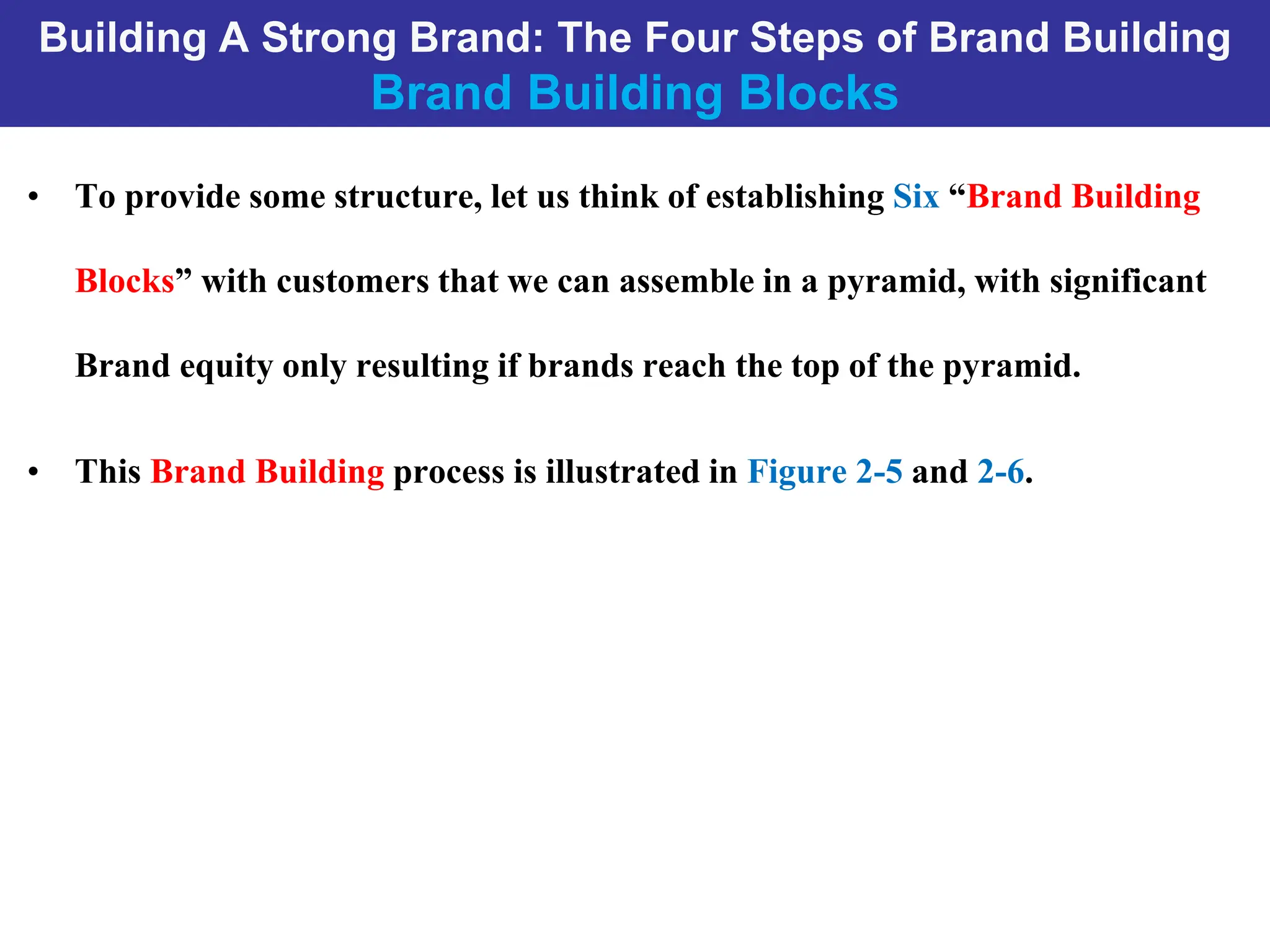 Building A Strong Brand: The Four Steps of Brand Building
Brand Building Blocks

• To provide some structure, let us think of establishing Six “Brand Building Blocks” with customers that we can assemble in a pyramid, with significant Brand equity only resulting if brands reach the top of the pyramid.

• This Brand Building process is illustrated in Figure 2-5 and 2-6.